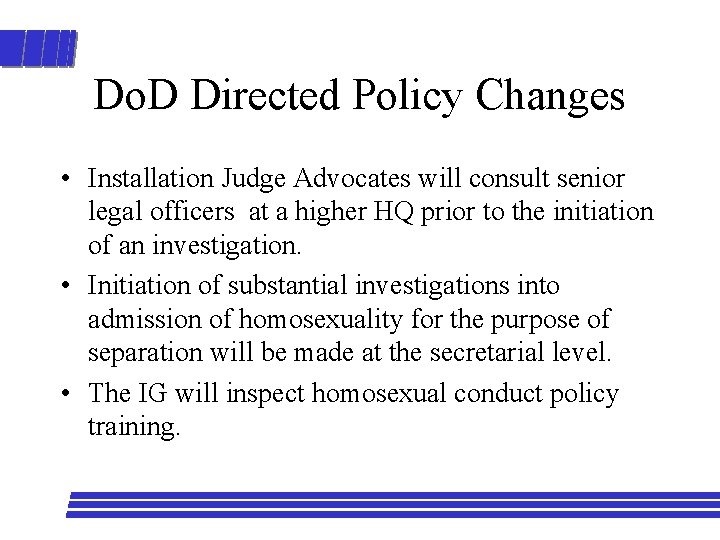 DoD Directed Policy Changes

• Installation Judge Advocates will consult senior legal officers at a higher HQ prior to the initiation of an investigation.

• Initiation of substantial investigations into admission of homosexuality for the purpose of separation will be made at the secretarial level.

• The IG will inspect homosexual conduct policy training.